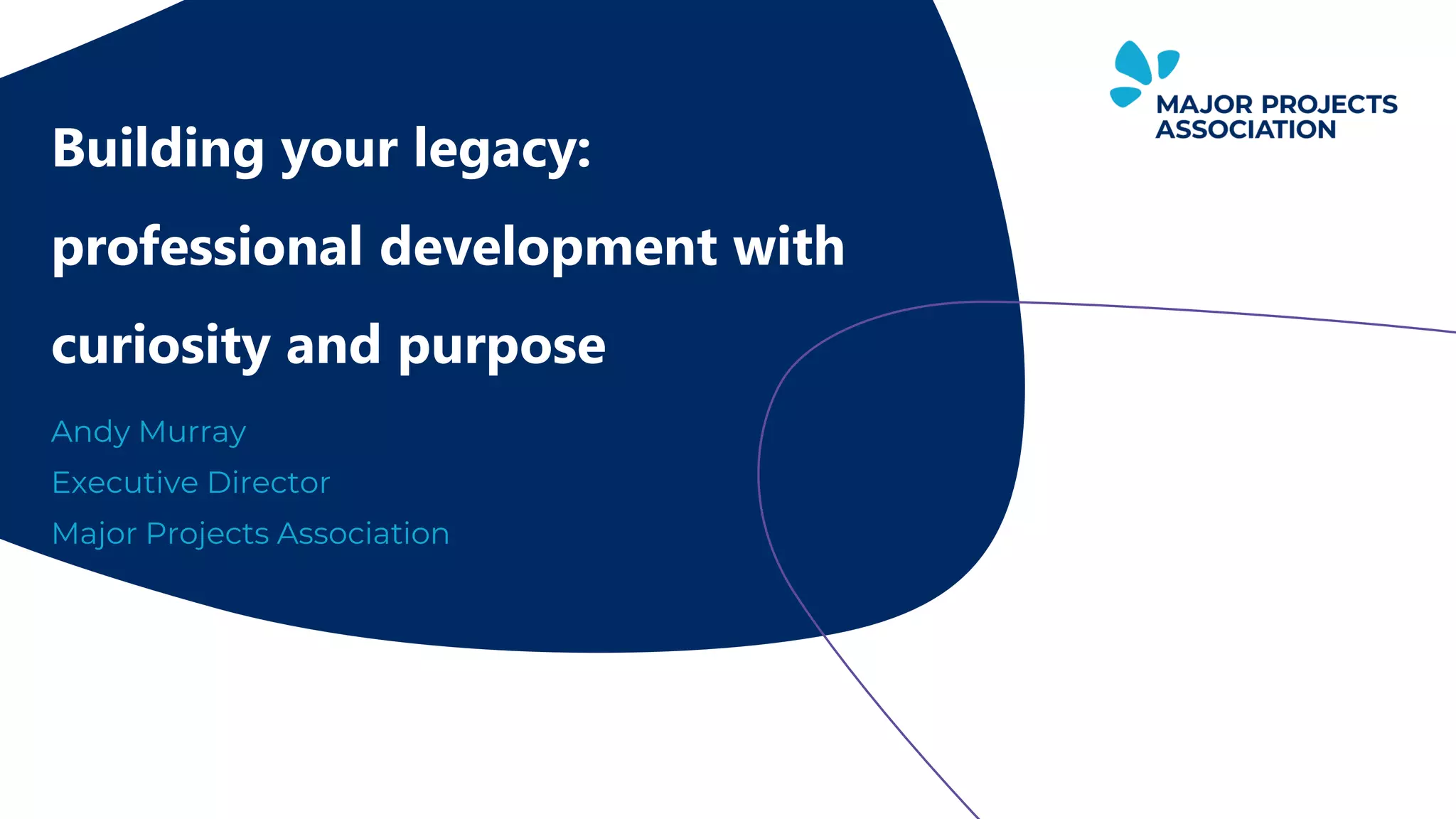 MAJOR PROJECTS ASSOCIATION

Building your legacy: professional development with curiosity and purpose

Andy Murray
Executive Director
Major Projects Association